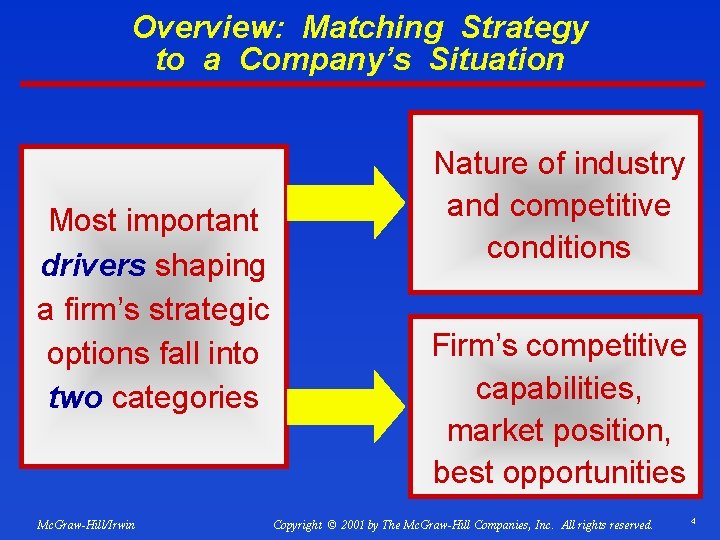 Overview: Matching Strategy to a Company's Situation

Most important drivers shaping a firm's strategic options fall into two categories

Nature of industry and competitive conditions

Firm's competitive capabilities, market position, best opportunities

McGraw-Hill/Irwin

Copyright © 2001 by The McGraw-Hill Companies, Inc. All rights reserved.

4